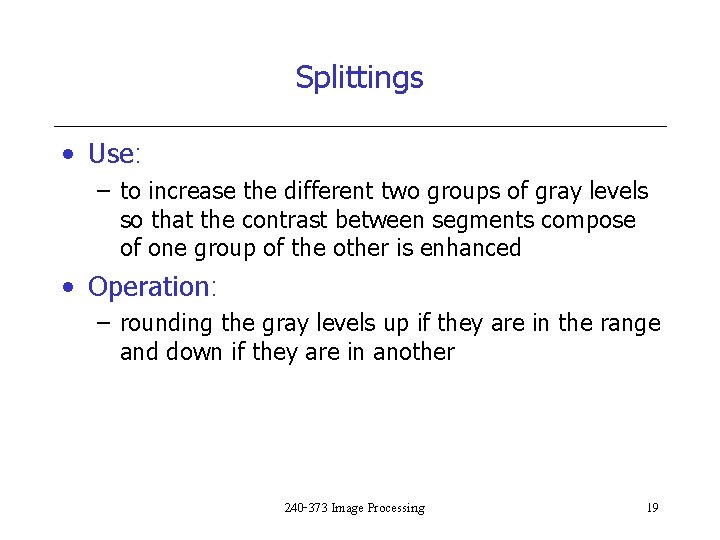 Splittings

• Use:
– to increase the different two groups of gray levels so that the contrast between segments compose of one group of the other is enhanced

• Operation:
– rounding the gray levels up if they are in the range and down if they are in another

240-373 Image Processing

19